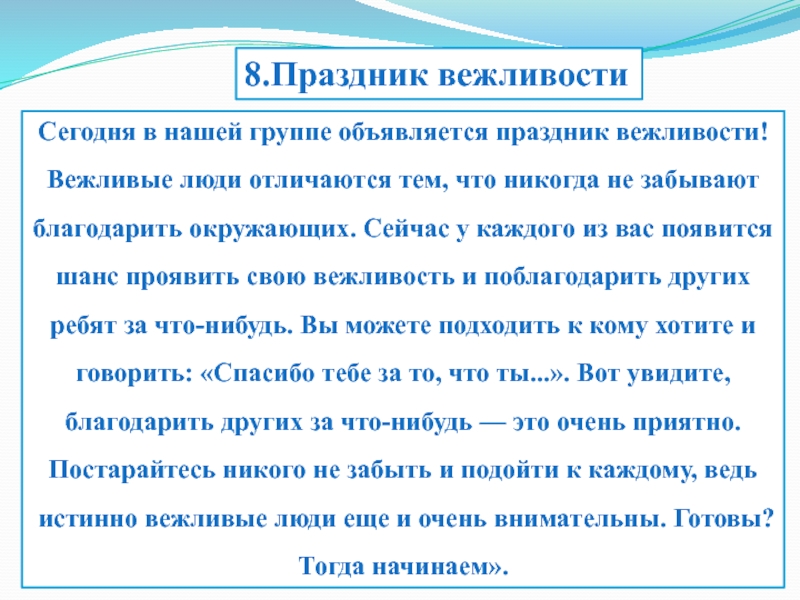 8.Праздник вежливости

Сегодня в нашей группе объявляется праздник вежливости! Вежливые люди отличаются тем, что никогда не забывают благодарить окружающих. Сейчас у каждого из вас появится шанс проявить свою вежливость и поблагодарить других ребят за что-нибудь. Вы можете подходить к кому хотите и говорить: «Спасибо тебе за то, что ты...». Вот увидите, благодарить других за что-нибудь — это очень приятно. Постарайтесь никого не забыть и подойти к каждому, ведь истинно вежливые люди еще и очень внимательны. Готовы? Тогда начинаем».